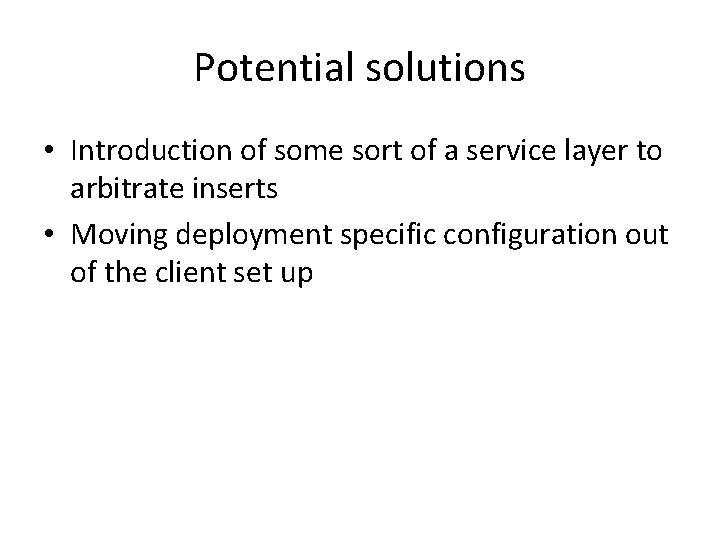 Potential solutions

• Introduction of some sort of a service layer to arbitrate inserts
• Moving deployment specific configuration out of the client set up